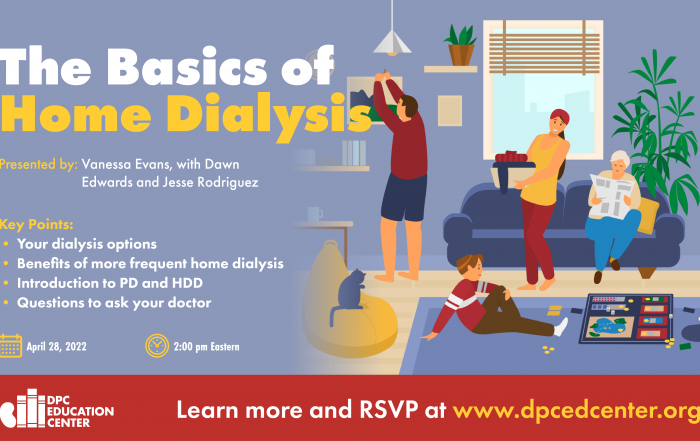 The Basics of Home Dialysis

Presented by: Vanessa Evans, with Dawn Edwards and Jesse Rodriguez

Key Points:
• Your dialysis options
• Benefits of more frequent home dialysis
• Introduction to PD and HDD
• Questions to ask your doctor

April 28, 2022

2:00 pm Eastern

DPC EDUCATION CENTER

Learn more and RSVP at www.dpcedcenter.org